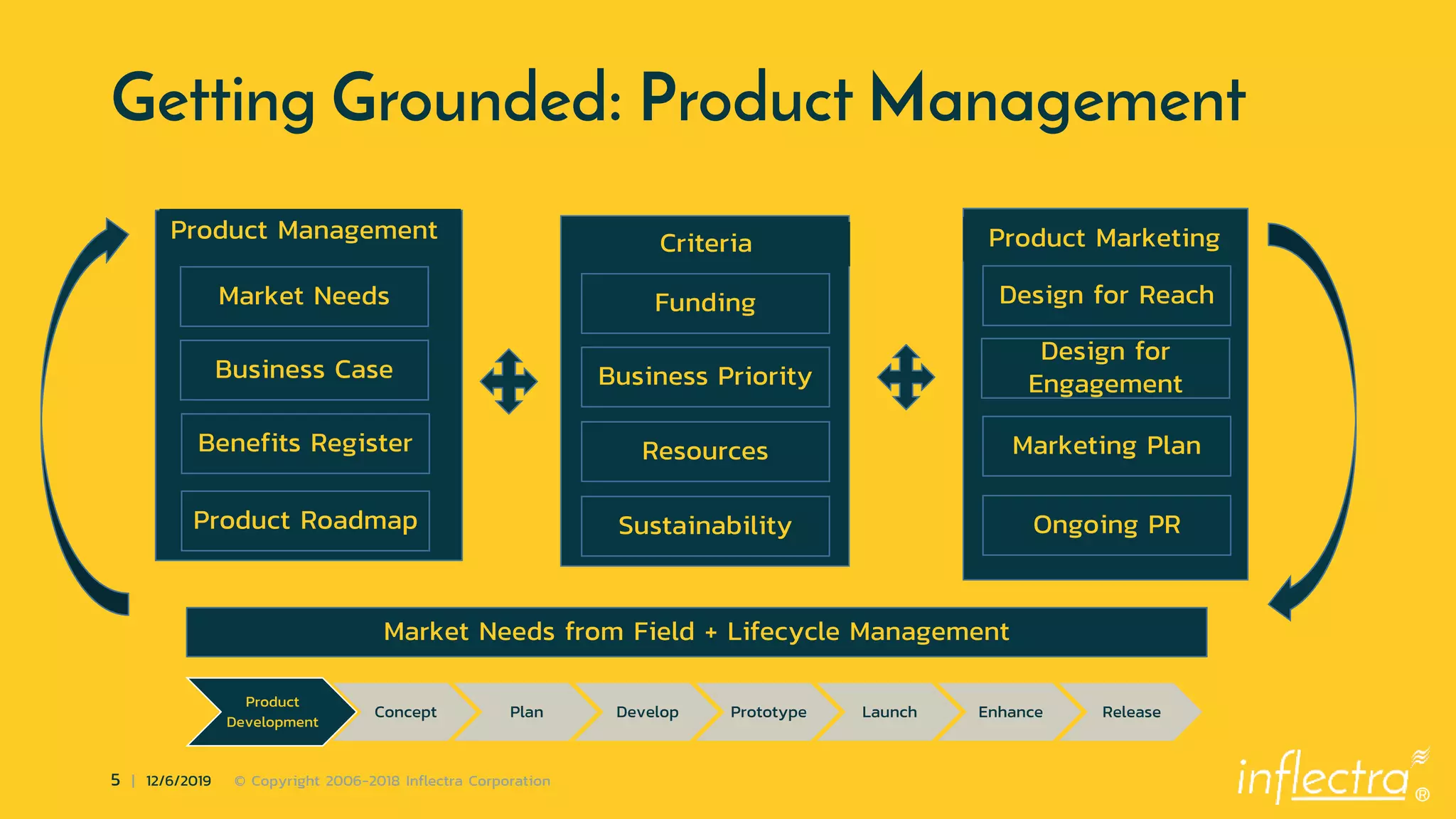 Getting Grounded: Product Management

Product Management

Market Needs

Business Case

Benefits Register

Product Roadmap

Criteria

Funding

Business Priority

Resources

Sustainability

Product Marketing

Design for Reach

Design for Engagement

Marketing Plan

Ongoing PR

Market Needs from Field + Lifecycle Management

Product Development

Concept

Plan

Develop

Prototype

Launch

Enhance

Release

5 | 12/6/2019 © Copyright 2006-2018 Inflectra Corporation

inflectra®